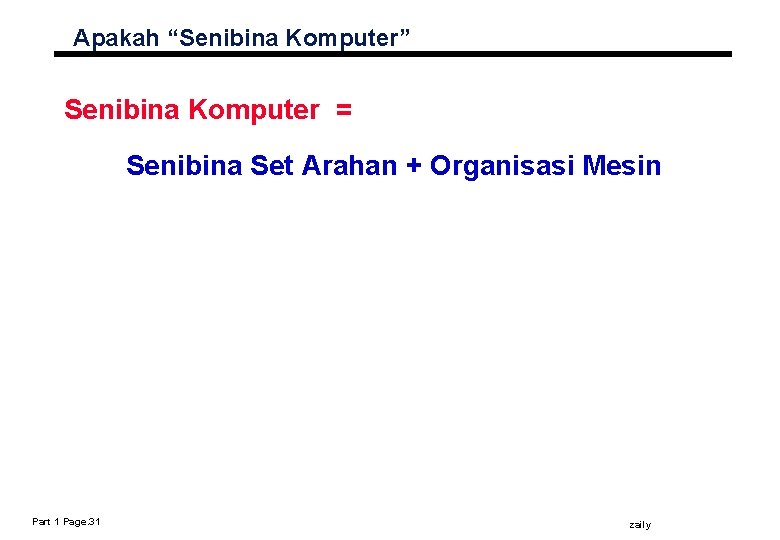 Apakah “Senibina Komputer”

Senibina Komputer =

Senibina Set Arahan + Organisasi Mesin

Part 1 Page.31

zaily